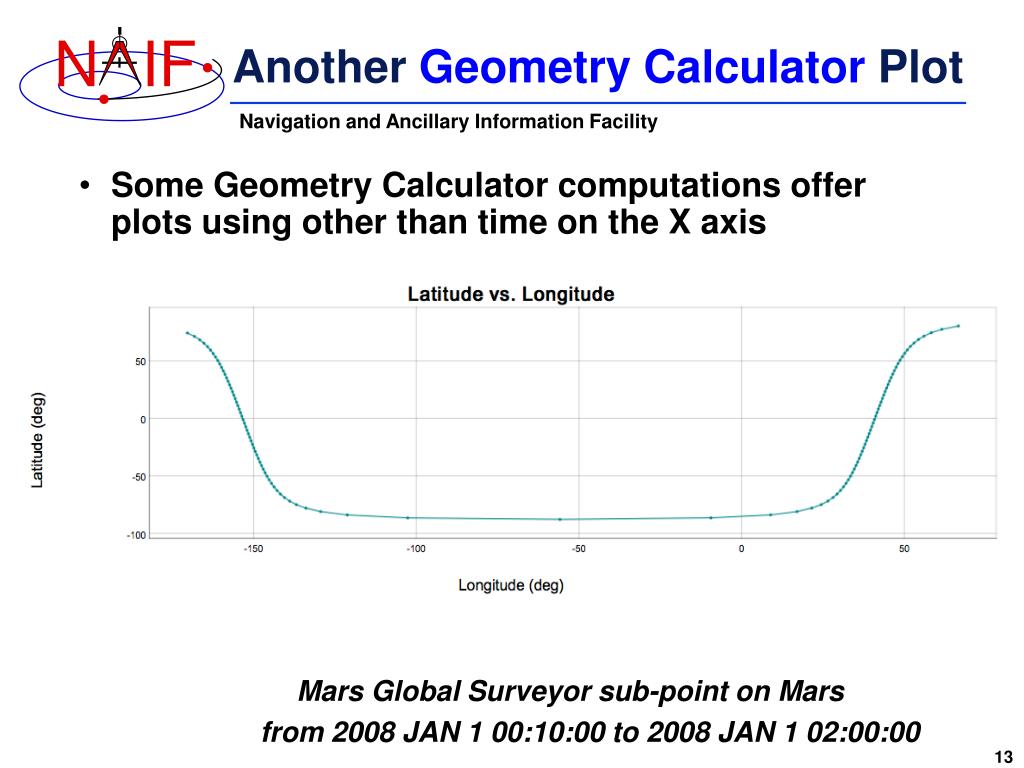 NAIF

Another Geometry Calculator Plot

Navigation and Ancillary Information Facility

• Some Geometry Calculator computations offer plots using other than time on the X axis

Latitude vs. Longitude

Latitude (deg)

50

0

-50

-100

-150

-100

-50

0

50

Longitude (deg)

Mars Global Surveyor sub-point on Mars from 2008 JAN 1 00:10:00 to 2008 JAN 1 02:00:00

13